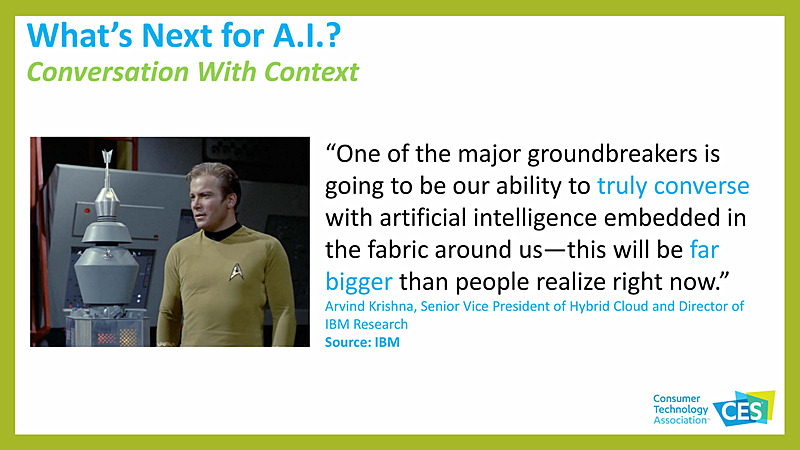 What's Next for A.I.?
Conversation With Context

"One of the major groundbreakers is going to be our ability to truly converse with artificial intelligence embedded in the fabric around us—this will be far bigger than people realize right now."
Arvind Krishna, Senior Vice President of Hybrid Cloud and Director of IBM Research
Source: IBM

Consumer Technology Association
CES